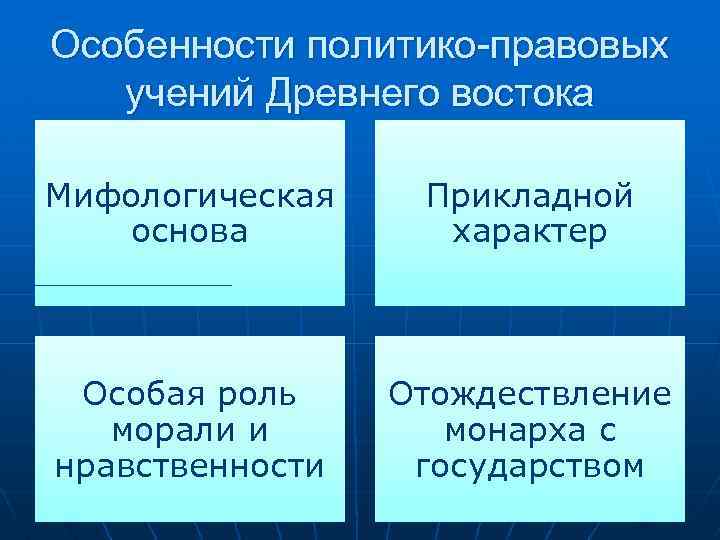 Особенности политико-правовых учений Древнего востока

Мифологическая основа

Прикладной характер

Особая роль морали и нравственности

Отождествление монарха с государством